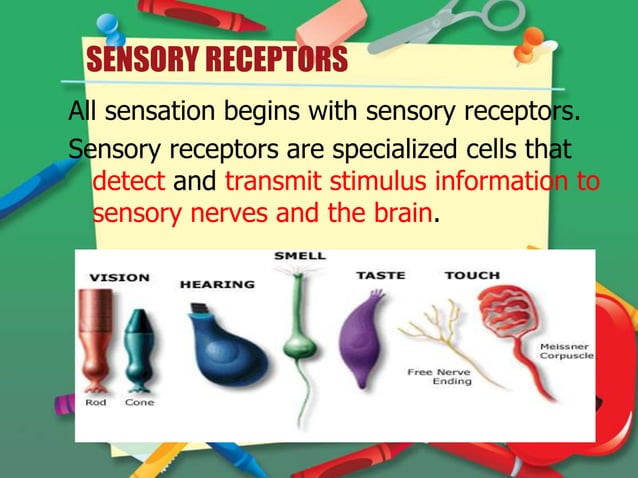 SENSORY RECEPTORS

All sensation begins with sensory receptors.

Sensory receptors are specialized cells that detect and transmit stimulus information to sensory nerves and the brain.

VISION
HEARING
SMELL
TASTE
TOUCH
Rod
Cone
Free Nerve Ending
Meissner Corpuscle